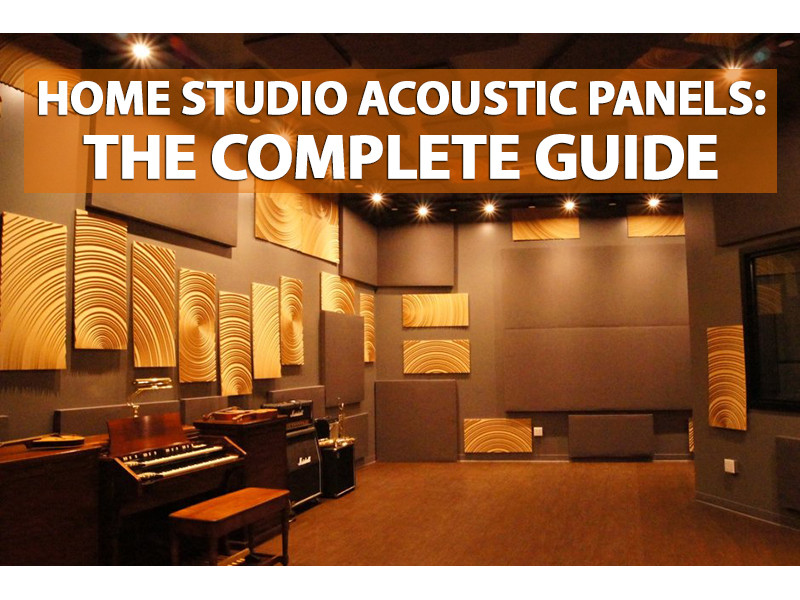 HOME STUDIO ACOUSTIC PANELS:
THE COMPLETE GUIDE

Marshall

Marshall